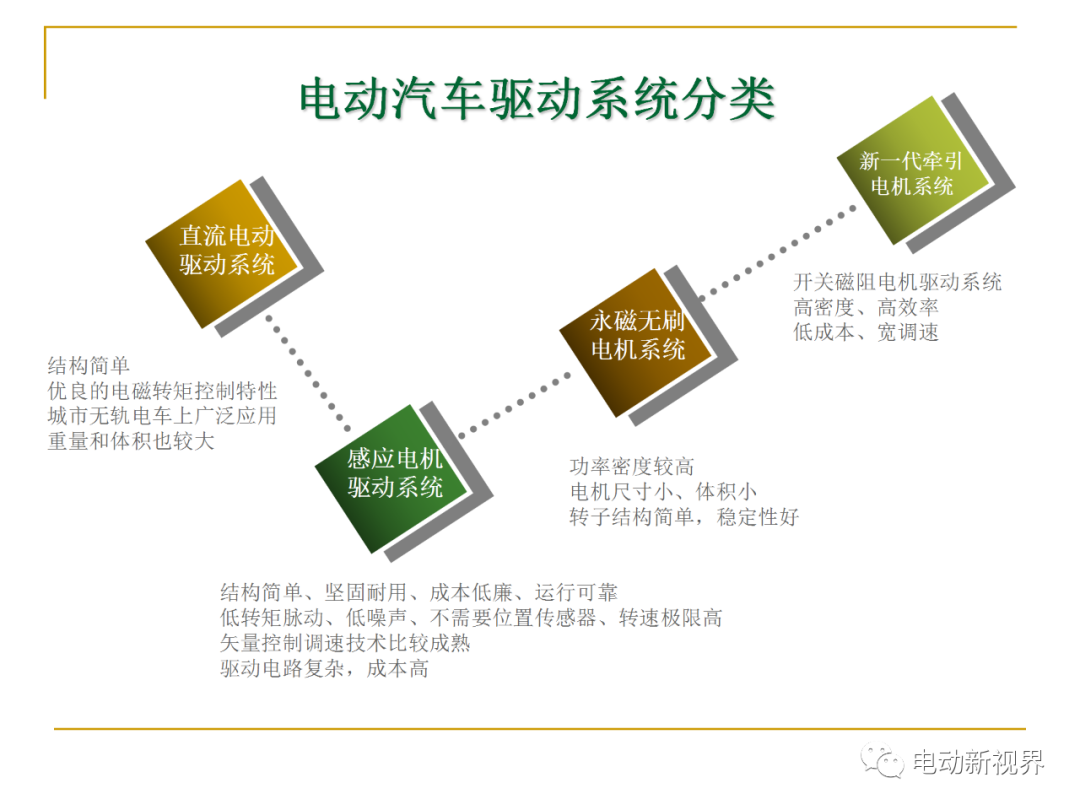 电动汽车驱动系统分类

直流电动驱动系统

结构简单
优良的电磁转矩控制特性
城市无轨电车上广泛应用
重量和体积也较大

感应电机驱动系统

结构简单、坚固耐用、成本低廉、运行可靠
低转矩脉动、低噪声、不需要位置传感器、转速极限高
矢量控制调速技术比较成熟
驱动电路复杂，成本高

永磁无刷电机系统

功率密度较高
电机尺寸小、体积小
转子结构简单，稳定性好

新一代牵引电机系统

开关磁阻电机驱动系统
高密度、高效率
低成本、宽调速

电动新视界